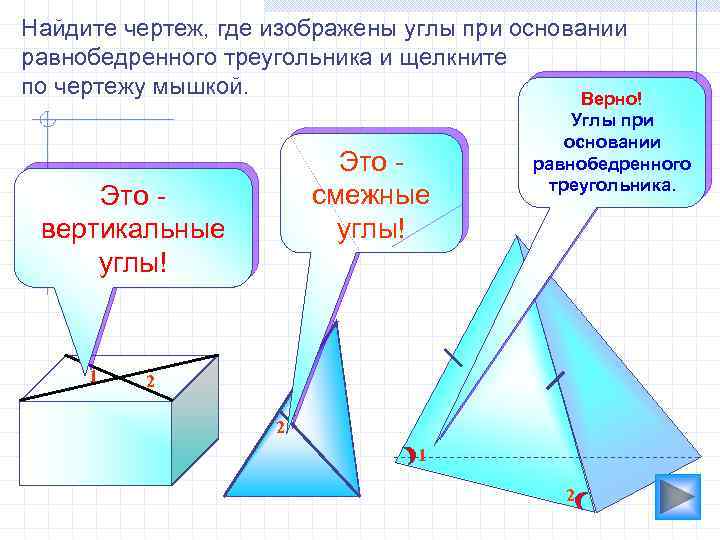 Найдите чертеж, где изображены углы при основании равнобедренного треугольника и щелкните по чертежу мышкой.

Это - вертикальные углы!

Это - смежные углы!

Верно! Углы при основании равнобедренного треугольника.

1
2
2
1
2